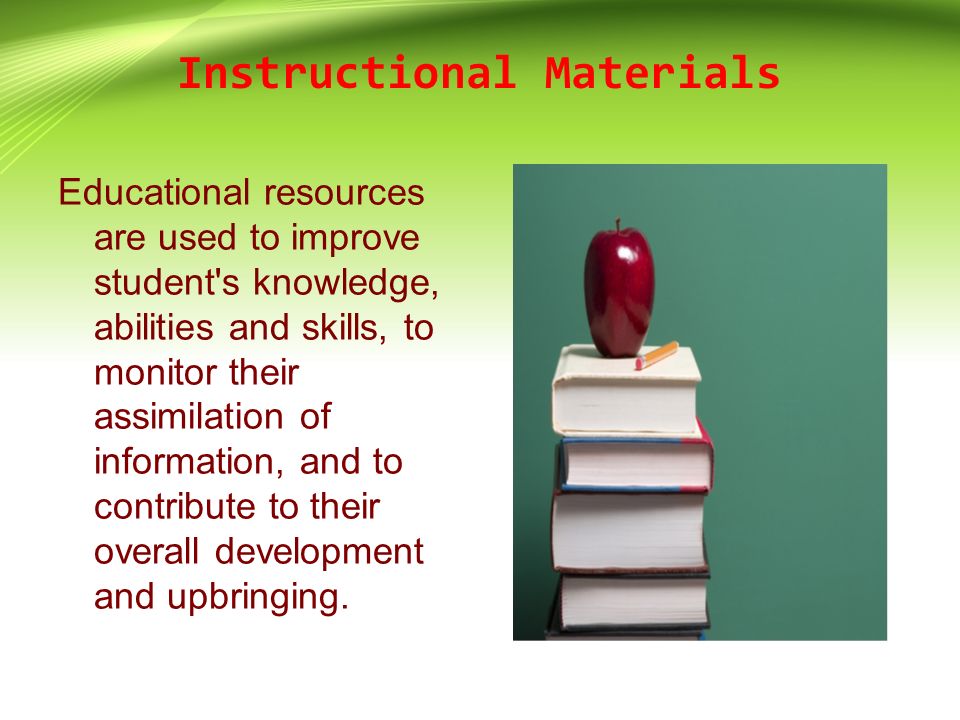 Instructional Materials

Educational resources are used to improve student's knowledge, abilities and skills, to monitor their assimilation of information, and to contribute to their overall development and upbringing.